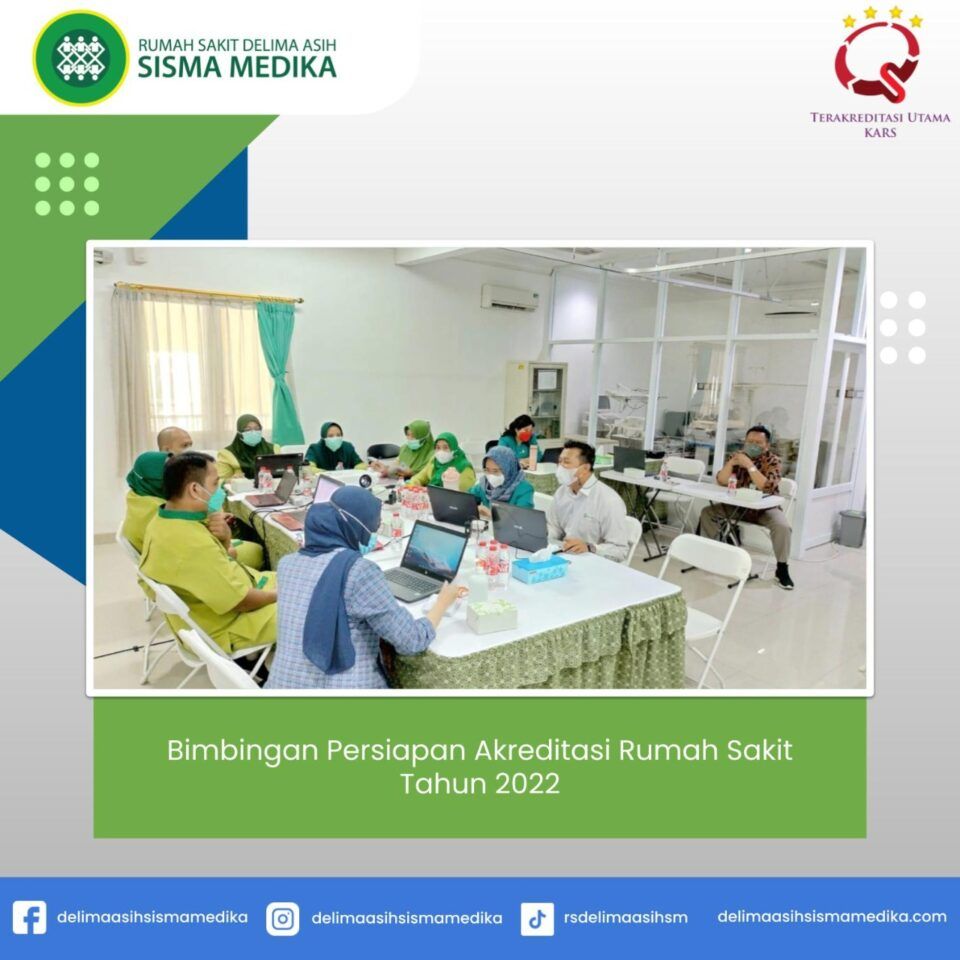 RUMAH SAKIT DELIMA ASIH
SISMA MEDIKA

TERAKREDITASI UTAMA
KARS

Bimbingan Persiapan Akreditasi Rumah Sakit
Tahun 2022

delimaasihsismamedika
delimaasihsismamedika
rsdelimaasihsm
delimaasihsismamedika.com